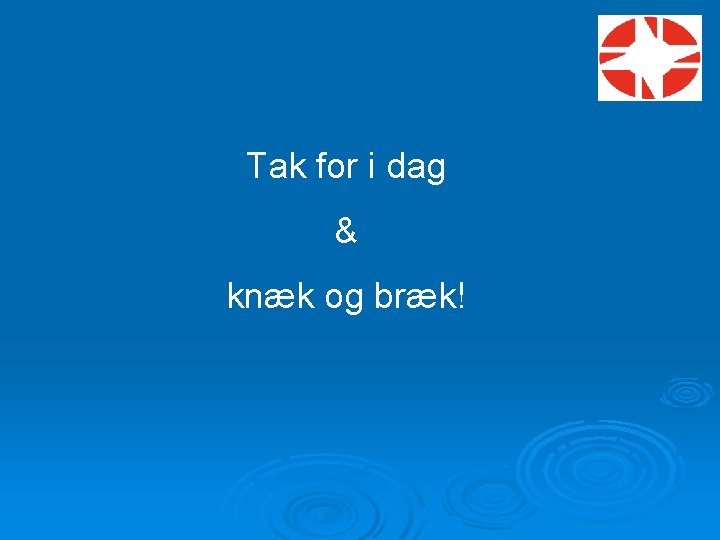 Tak for i dag

&

knæk og bræk!